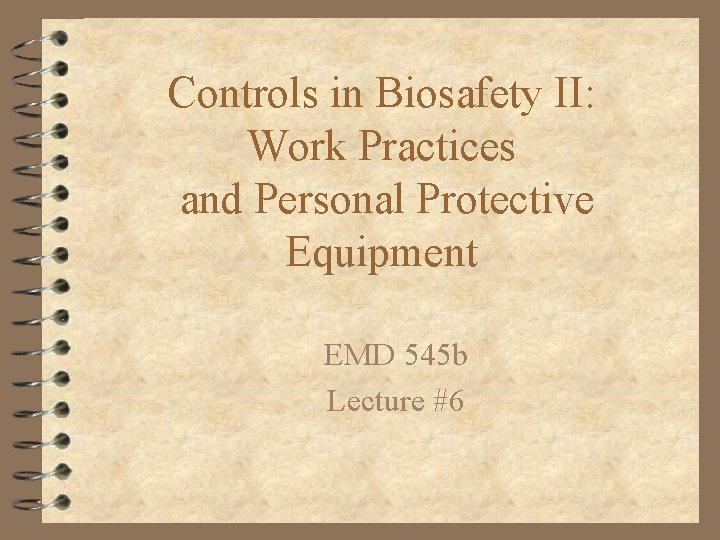 Controls in Biosafety II: Work Practices and Personal Protective Equipment

EMD 545b

Lecture #6